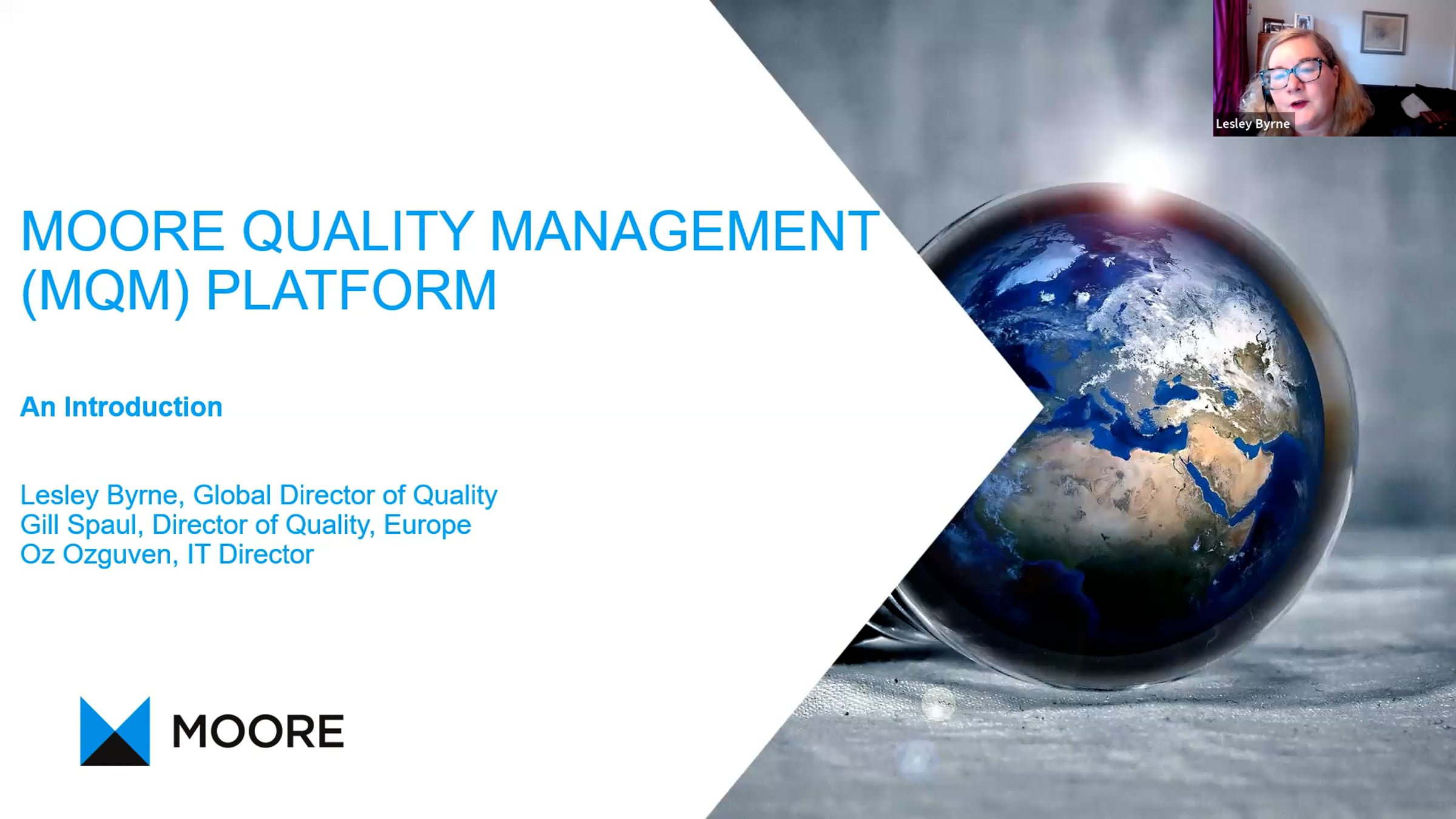 Lesley Byrne

MOORE QUALITY MANAGEMENT (MQM) PLATFORM

An Introduction

Lesley Byrne, Global Director of Quality
Gill Spaul, Director of Quality, Europe
Oz Ozguven, IT Director

MOORE